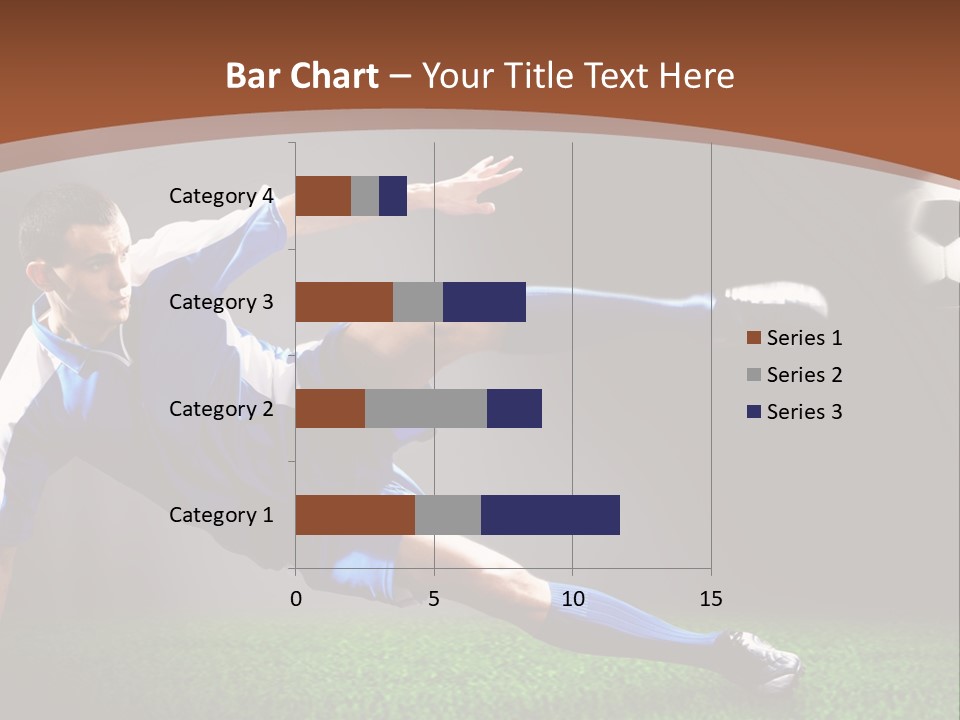 Bar Chart – Your Title Text Here

Category 4
Category 3
Category 2
Category 1

0 5 10 15

Series 1
Series 2
Series 3